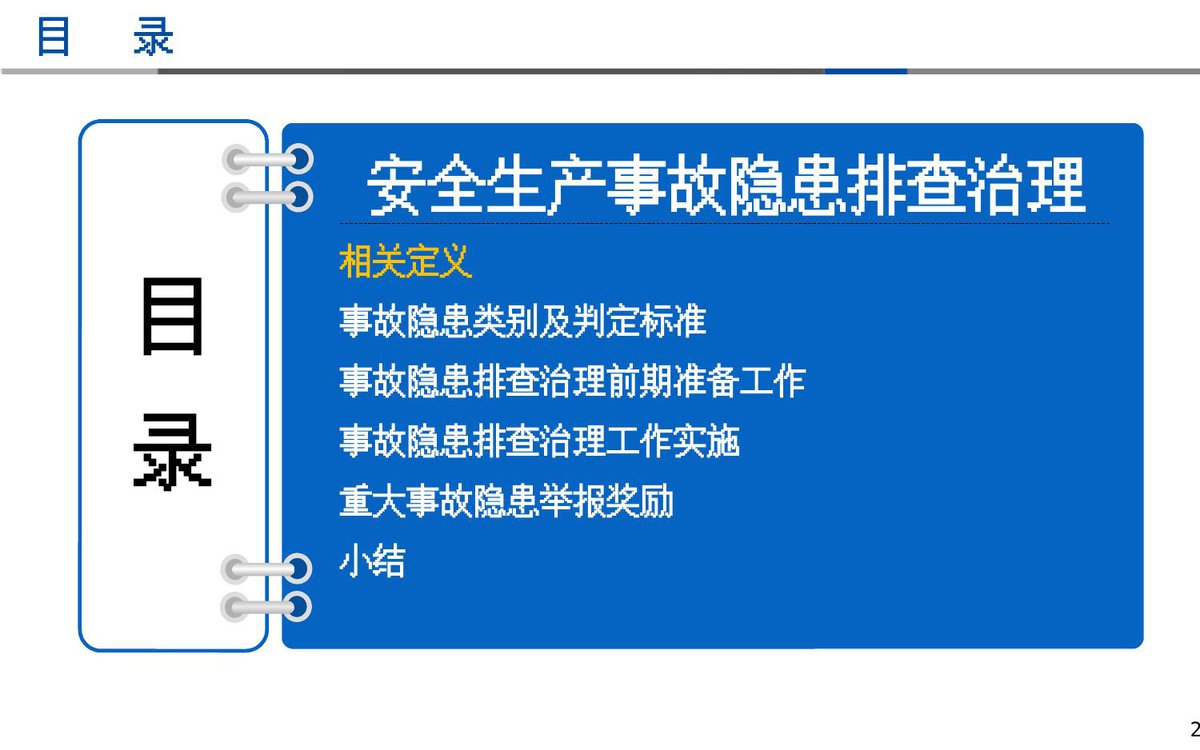 目 录

目
录

安全生产事故隐患排查治理

相关定义

事故隐患类别及判定标准

事故隐患排查治理前期准备工作

事故隐患排查治理工作实施

重大事故隐患举报奖励

小结

2